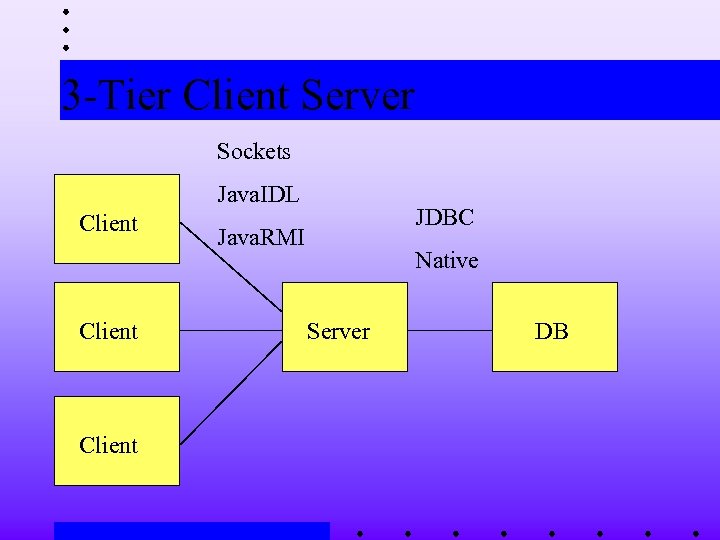 3-Tier Client Server

Sockets

JavaIDL

JavaRMI

JDBC

Native

Client

Client

Client

Server

DB